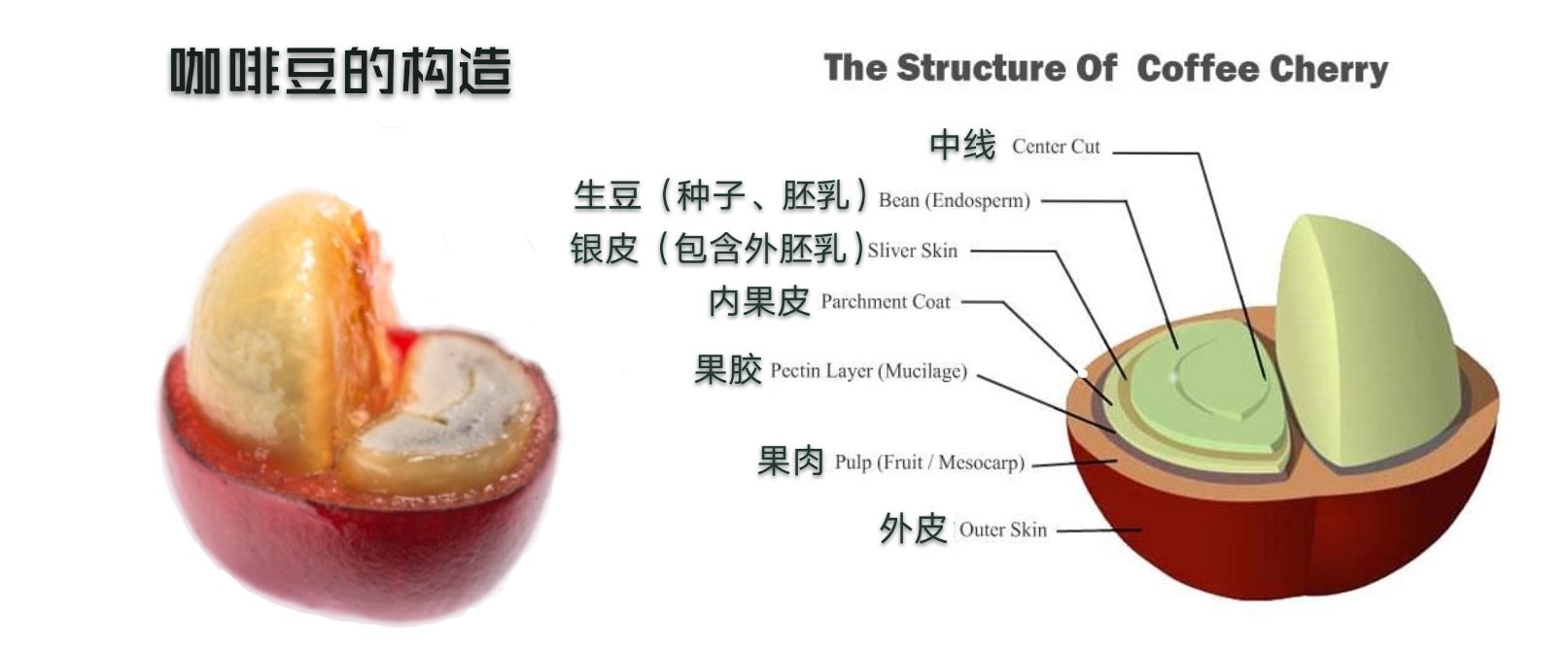 咖啡豆的构造

The Structure Of Coffee Cherry

中线 Center Cut
生豆（种子、胚乳）Bean (Endosperm)
银皮（包含外胚乳）Sliver Skin
内果皮 Parchment Coat
果胶 Pectin Layer (Mucilage)
果肉 Pulp (Fruit / Mesocarp)
外皮 Outer Skin